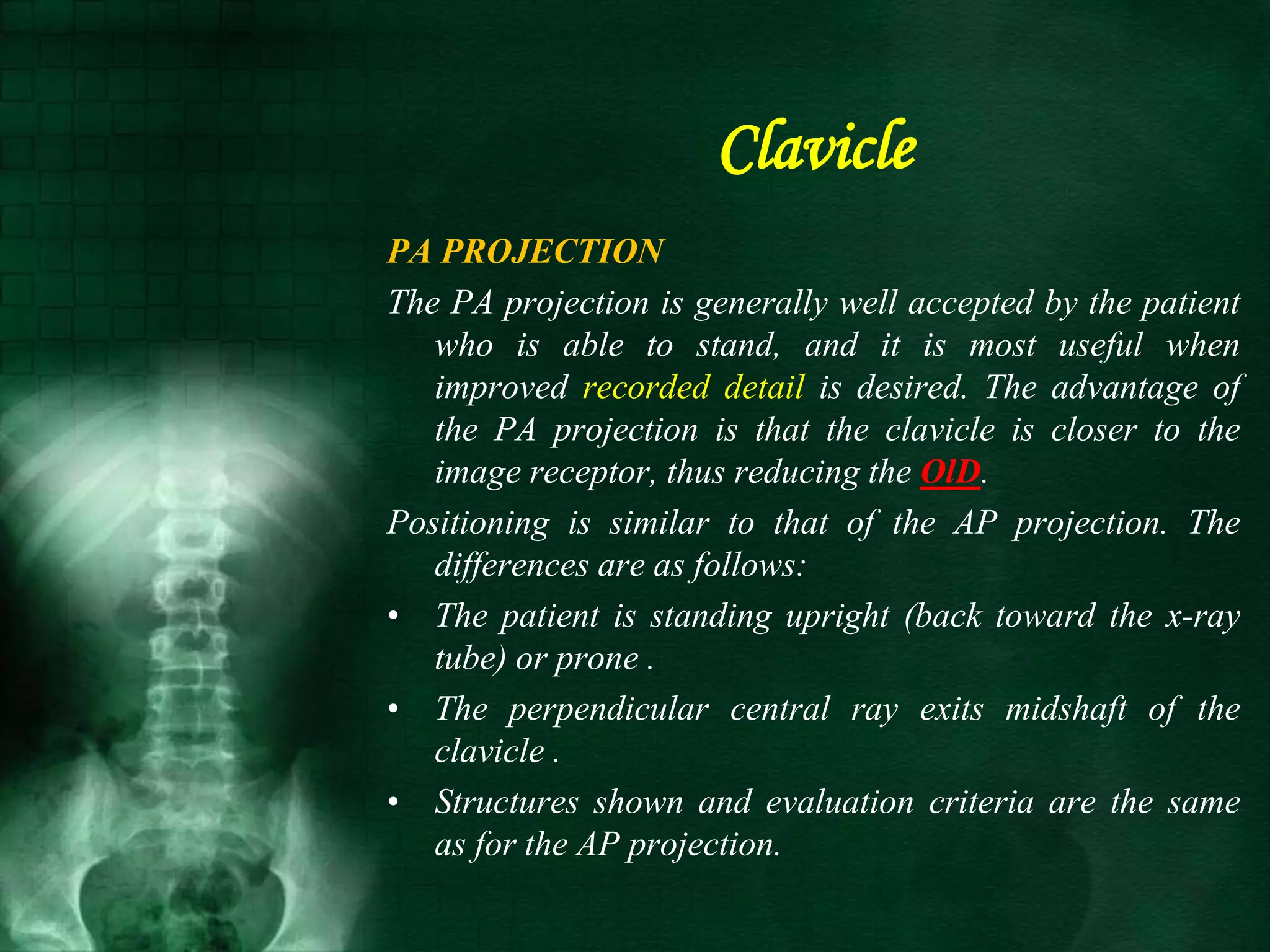 Clavicle

PA PROJECTION

The PA projection is generally well accepted by the patient who is able to stand, and it is most useful when improved recorded detail is desired. The advantage of the PA projection is that the clavicle is closer to the image receptor, thus reducing the OlD.

Positioning is similar to that of the AP projection. The differences are as follows:

• The patient is standing upright (back toward the x-ray tube) or prone .

• The perpendicular central ray exits midshaft of the clavicle .

• Structures shown and evaluation criteria are the same as for the AP projection.